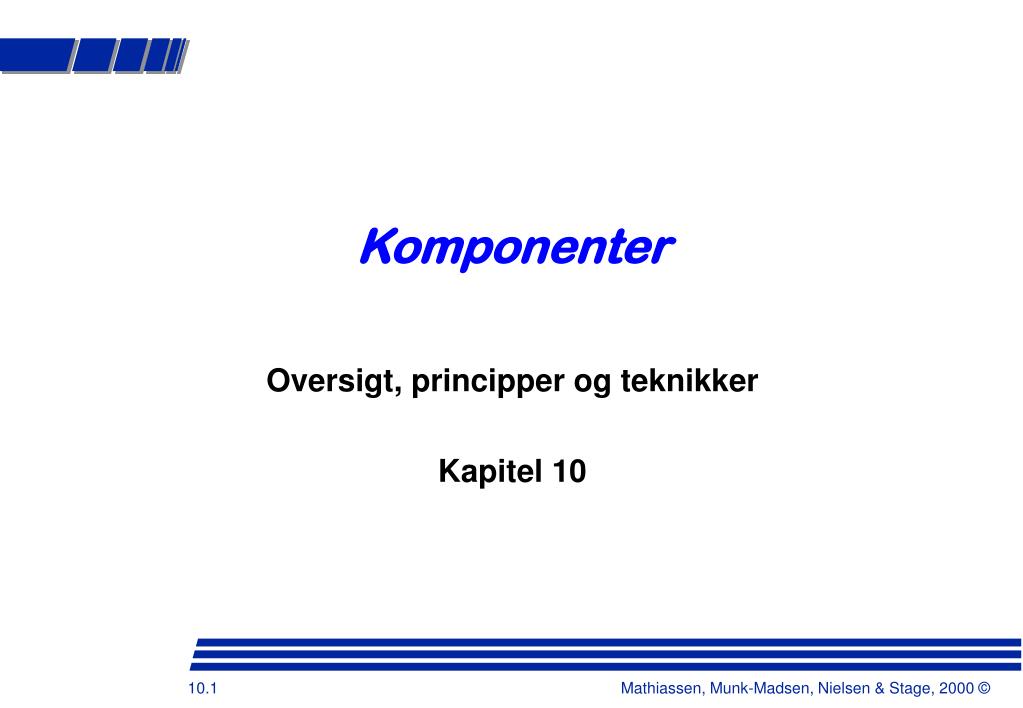 Komponenter

Oversigt, principper og teknikker

Kapitel 10

10.1

Mathiassen, Munk-Madsen, Nielsen & Stage, 2000 ©